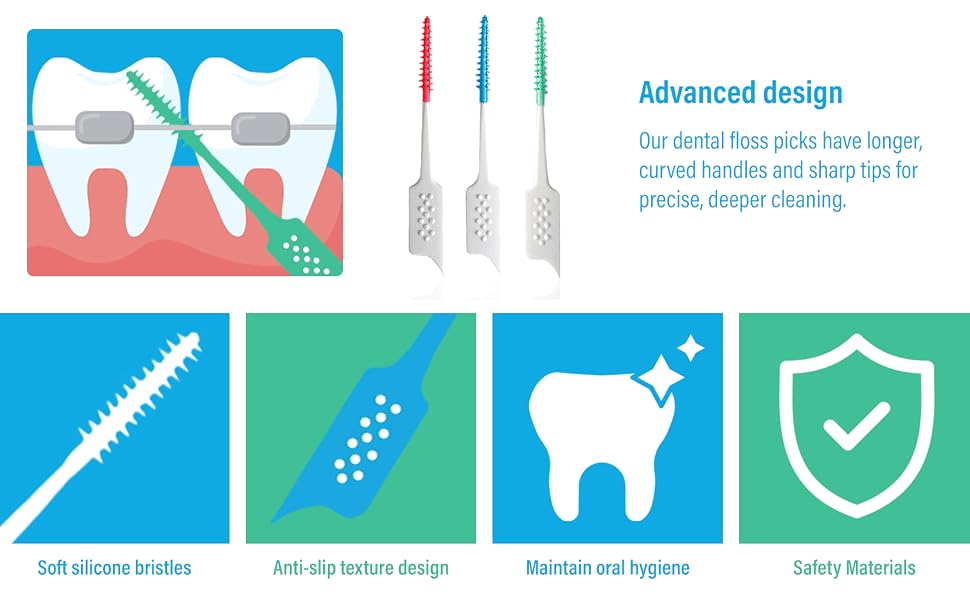 Advanced design

Our dental floss picks have longer, curved handles and sharp tips for precise, deeper cleaning.

Soft silicone bristles

Anti-slip texture design

Maintain oral hygiene

Safety Materials